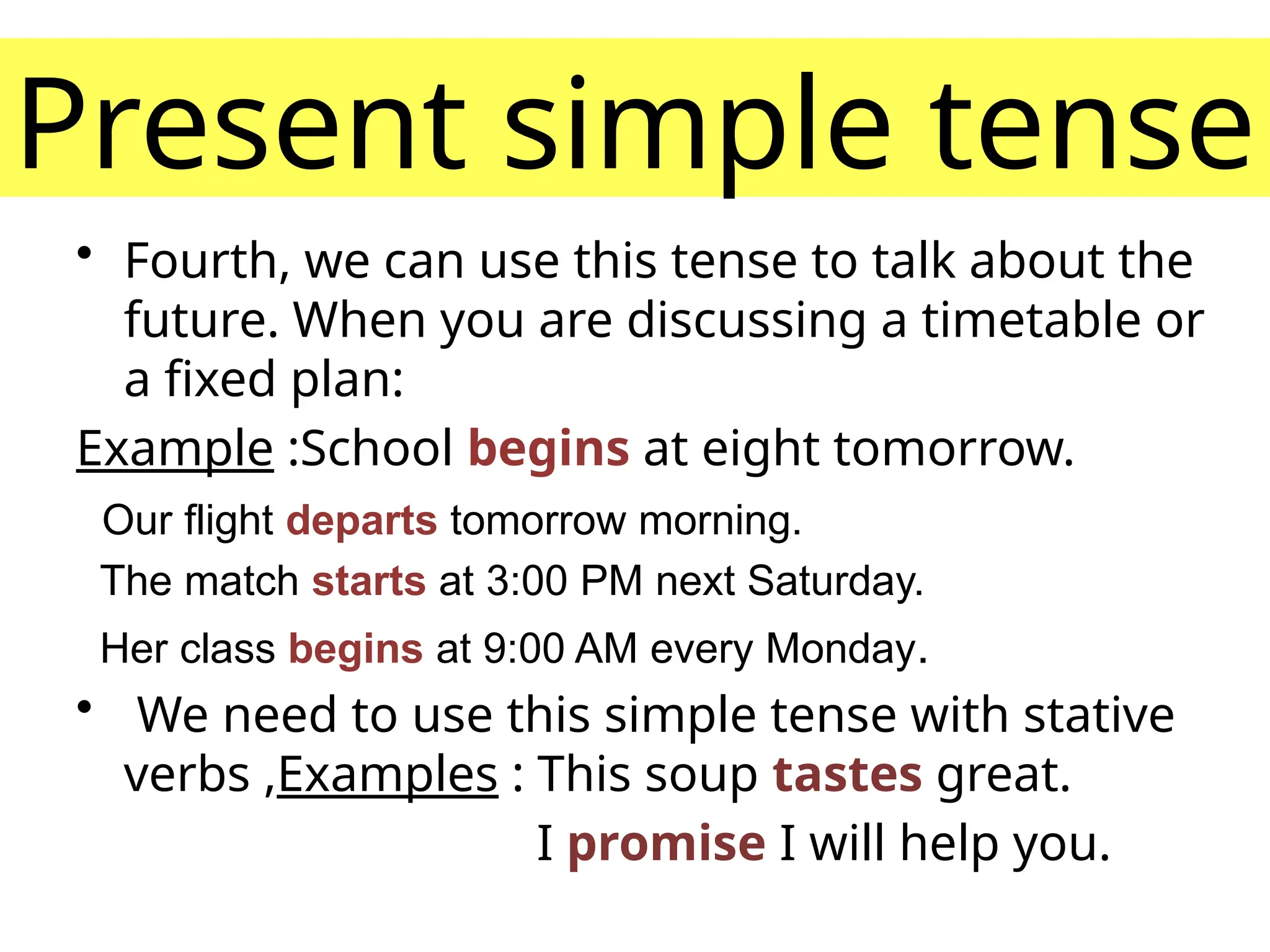 Present simple tense

• Fourth, we can use this tense to talk about the future. When you are discussing a timetable or a fixed plan:

Example :School begins at eight tomorrow.

Our flight departs tomorrow morning.

The match starts at 3:00 PM next Saturday.

Her class begins at 9:00 AM every Monday.

• We need to use this simple tense with stative verbs ,Examples : This soup tastes great.

I promise I will help you.